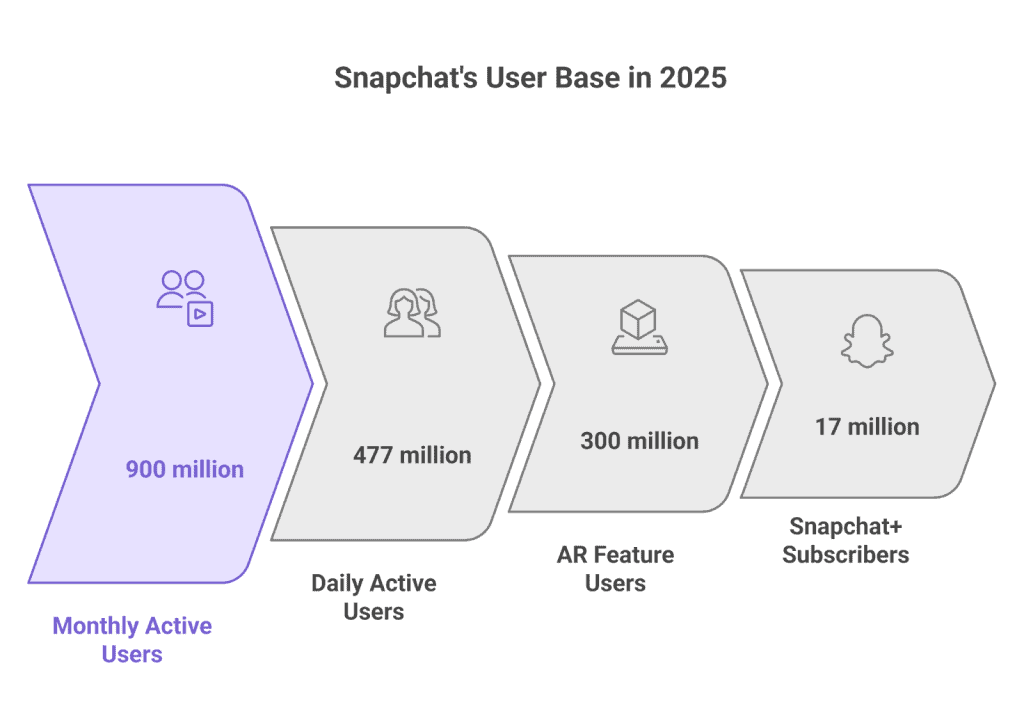 Snapchat's User Base in 2025

900 million

Monthly Active Users

477 million

Daily Active Users

300 million

AR Feature Users

17 million

Snapchat+ Subscribers